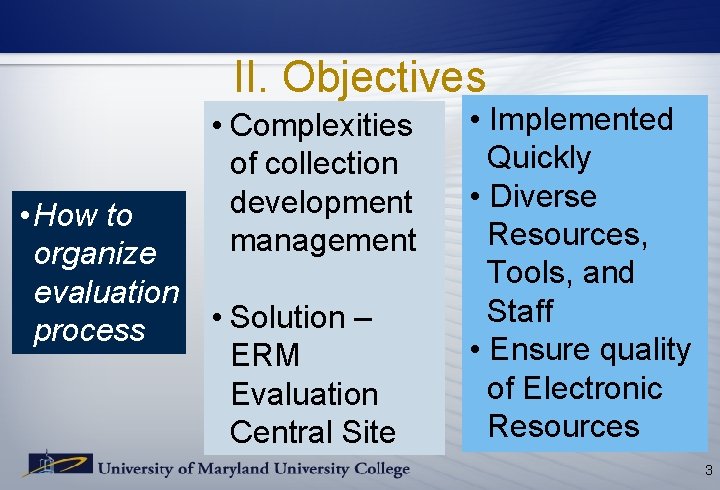 II. Objectives

• How to organize evaluation process

• Complexities of collection development management

• Solution – ERM Evaluation Central Site

• Implemented Quickly
• Diverse Resources, Tools, and Staff
• Ensure quality of Electronic Resources

University of Maryland University College

3